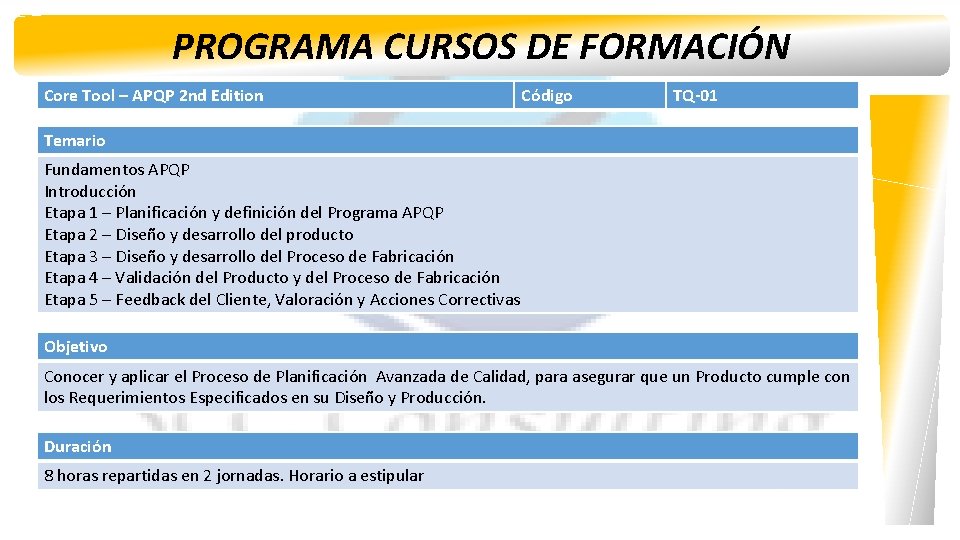 PROGRAMA CURSOS DE FORMACIÓN

| Core Tool – APQP 2nd Edition | Código | TQ-01 |
|---|---|---|

Temario

Fundamentos APQP
Introducción
Etapa 1 – Planificación y definición del Programa APQP
Etapa 2 – Diseño y desarrollo del producto
Etapa 3 – Diseño y desarrollo del Proceso de Fabricación
Etapa 4 – Validación del Producto y del Proceso de Fabricación
Etapa 5 – Feedback del Cliente, Valoración y Acciones Correctivas

Objetivo

Conocer y aplicar el Proceso de Planificación Avanzada de Calidad, para asegurar que un Producto cumple con los Requerimientos Especificados en su Diseño y Producción.

Duración

8 horas repartidas en 2 jornadas. Horario a estipular